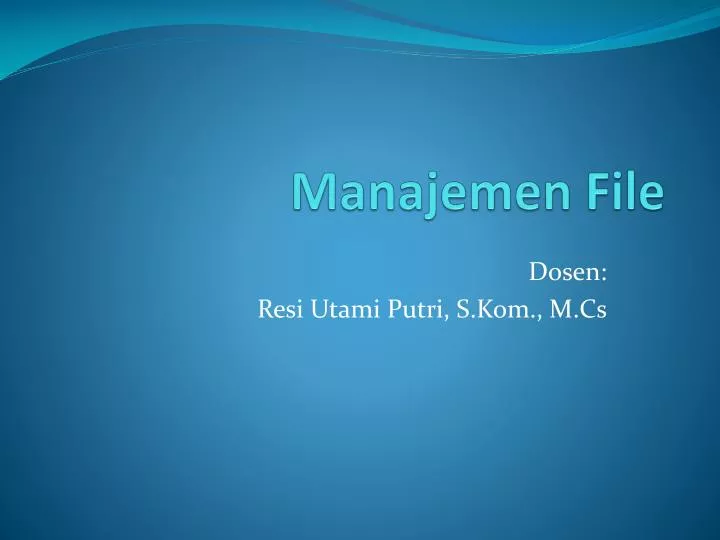 Manajemen File

Dosen:
Resi Utami Putri, S.Kom., M.Cs